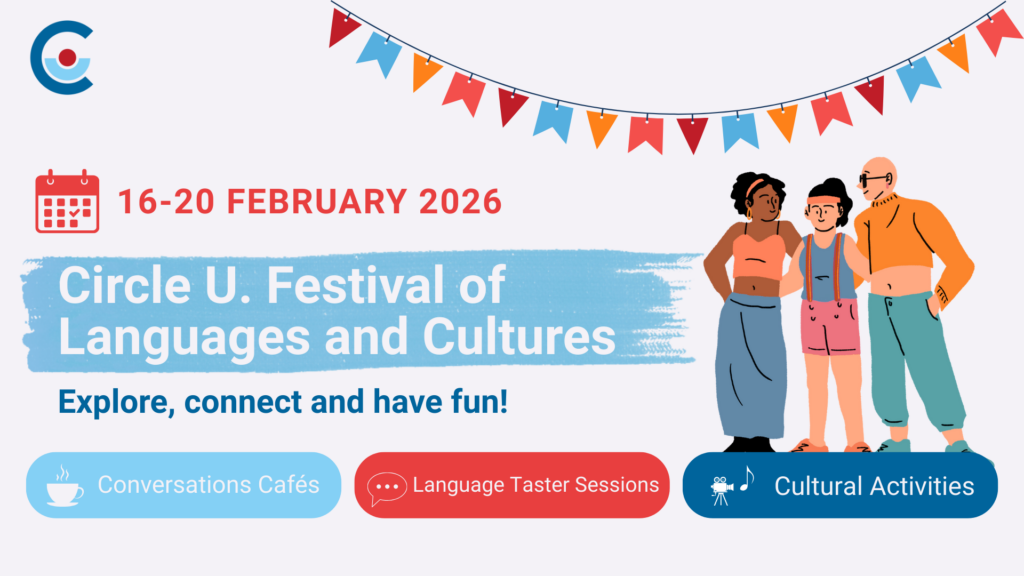 16-20 FEBRUARY 2026

Circle U. Festival of Languages and Cultures

Explore, connect and have fun!

Conversations Cafés

Language Taster Sessions

Cultural Activities